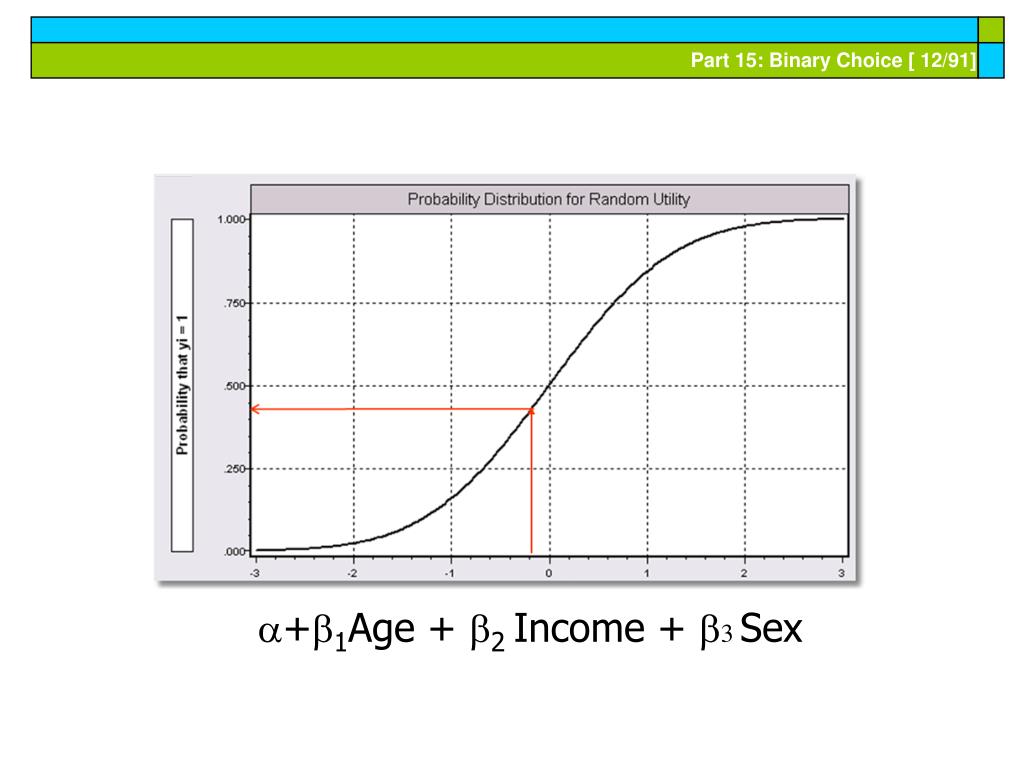 Part 15: Binary Choice [ 12/91]

Probability Distribution for Random Utility

Probability that yi = 1

1.000
.750
.500
.250
.000

-3
-2
-1
0
1
2
3

$\alpha+\beta_1$Age + $\beta_2$ Income + $\beta_3$ Sex